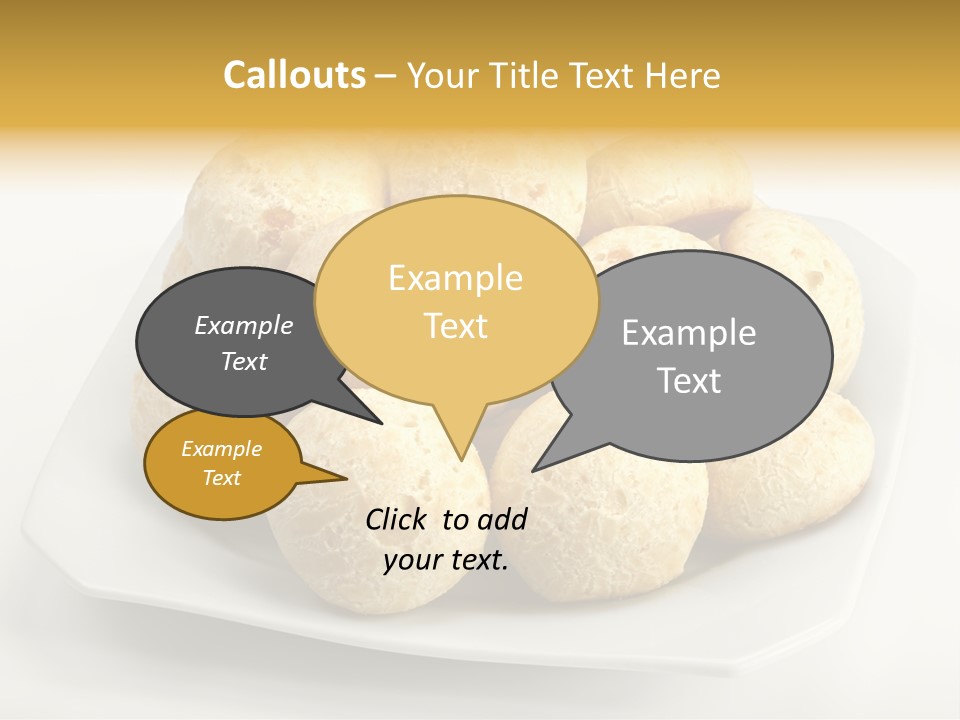 Callouts – Your Title Text Here

Example Text

Example Text

Example Text

Example Text

Click to add your text.